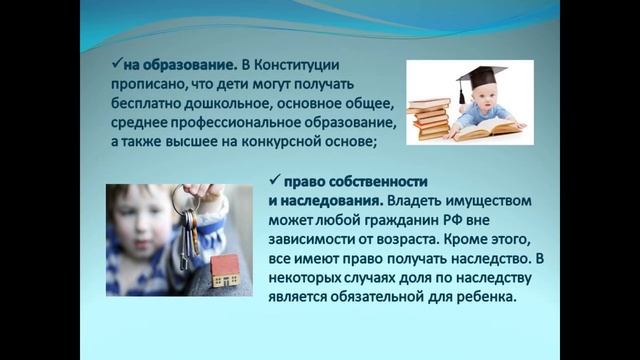 ✓на образование. В Конституции прописано, что дети могут получать бесплатно дошкольное, основное общее, среднее профессиональное образование, а также высшее на конкурсной основе;

✓ право собственности и наследования. Владеть имуществом может любой гражданин РФ вне зависимости от возраста. Кроме этого, все имеют право получать наследство. В некоторых случаях доля по наследству является обязательной для ребенка.